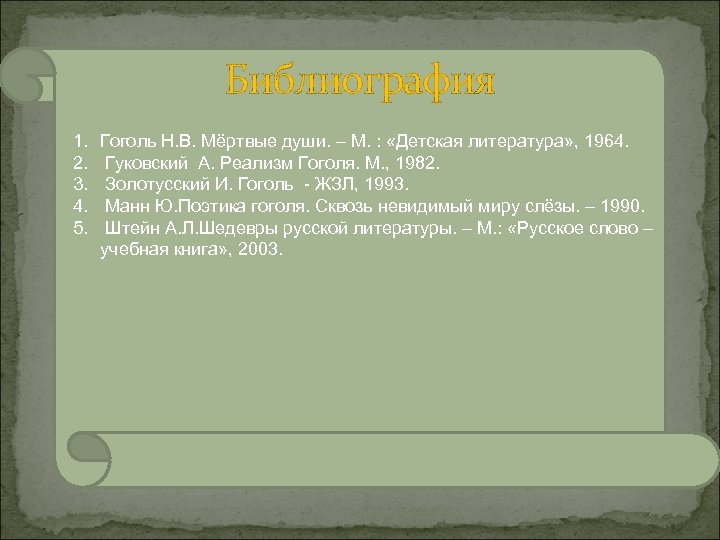 Библиография

1. Гоголь Н.В. Мёртвые души. – М. : «Детская литература», 1964.
2. Гуковский А. Реализм Гоголя. М., 1982.
3. Золотусский И. Гоголь - ЖЗЛ, 1993.
4. Манн Ю.Поэтика гоголя. Сквозь невидимый миру слёзы. – 1990.
5. Штейн А.Л.Шедевры русской литературы. – М.: «Русское слово – учебная книга», 2003.